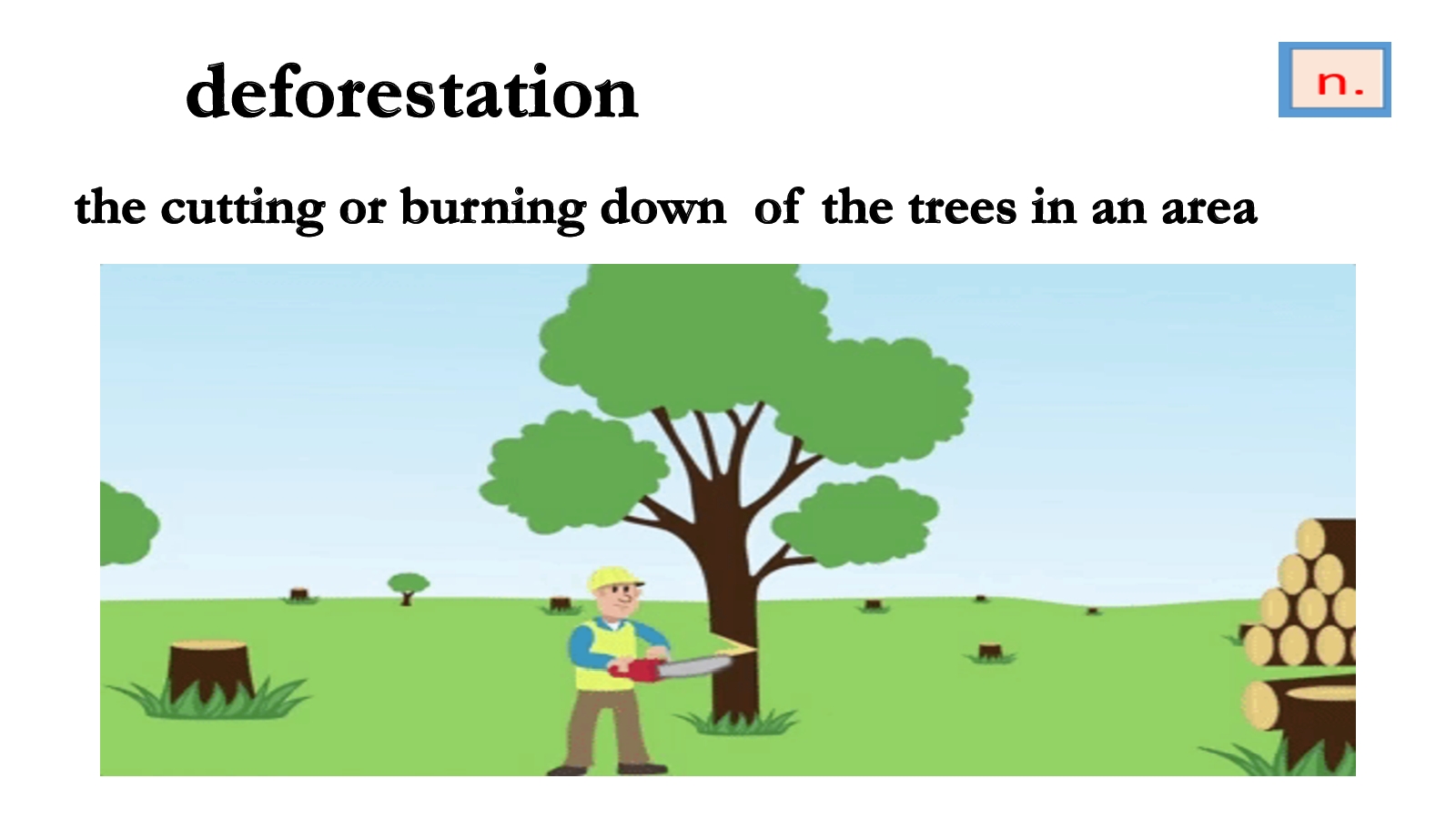 deforestation

n.

the cutting or burning down of the trees in an area